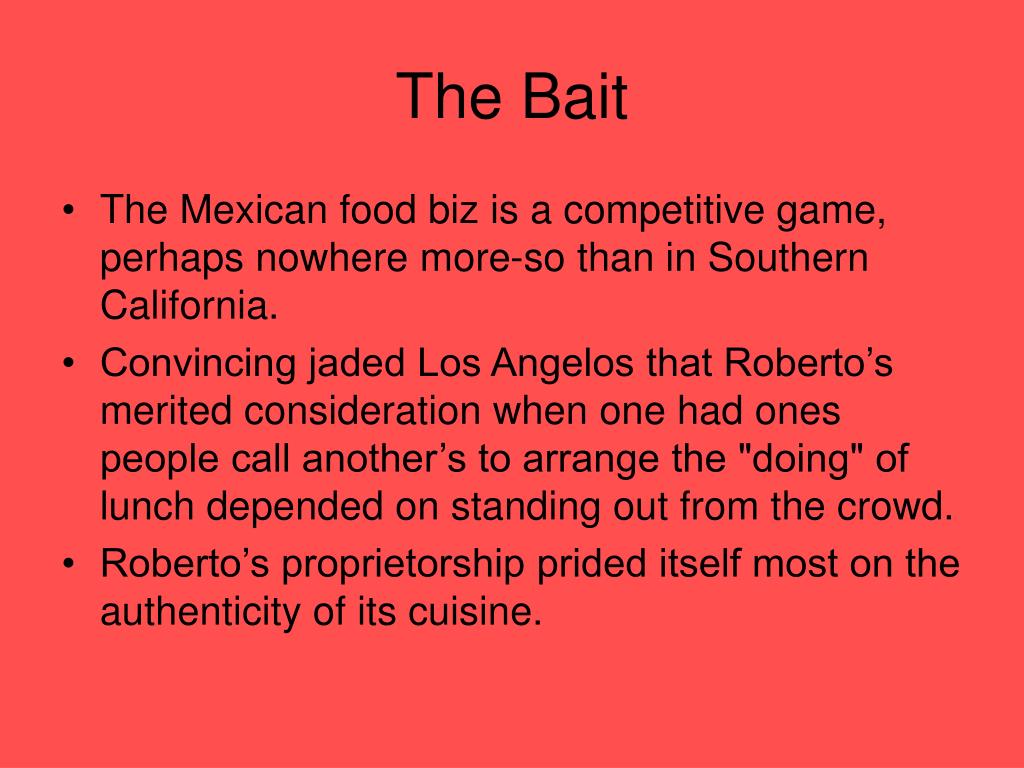 The Bait

• The Mexican food biz is a competitive game, perhaps nowhere more-so than in Southern California.
• Convincing jaded Los Angelos that Roberto’s merited consideration when one had ones people call another’s to arrange the "doing" of lunch depended on standing out from the crowd.
• Roberto’s proprietorship prided itself most on the authenticity of its cuisine.